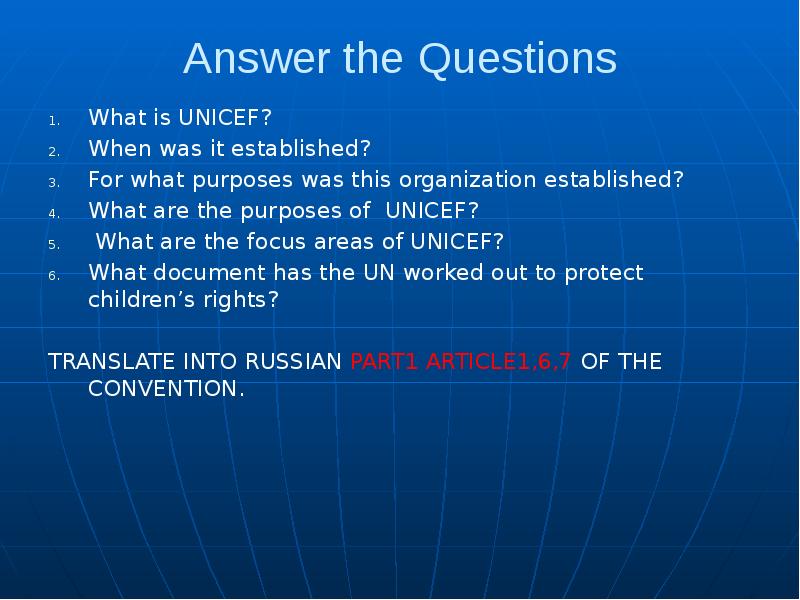 Answer the Questions

1. What is UNICEF?
2. When was it established?
3. For what purposes was this organization established?
4. What are the purposes of UNICEF?
5. What are the focus areas of UNICEF?
6. What document has the UN worked out to protect children’s rights?

TRANSLATE INTO RUSSIAN PART1 ARTICLE1,6,7 OF THE CONVENTION.